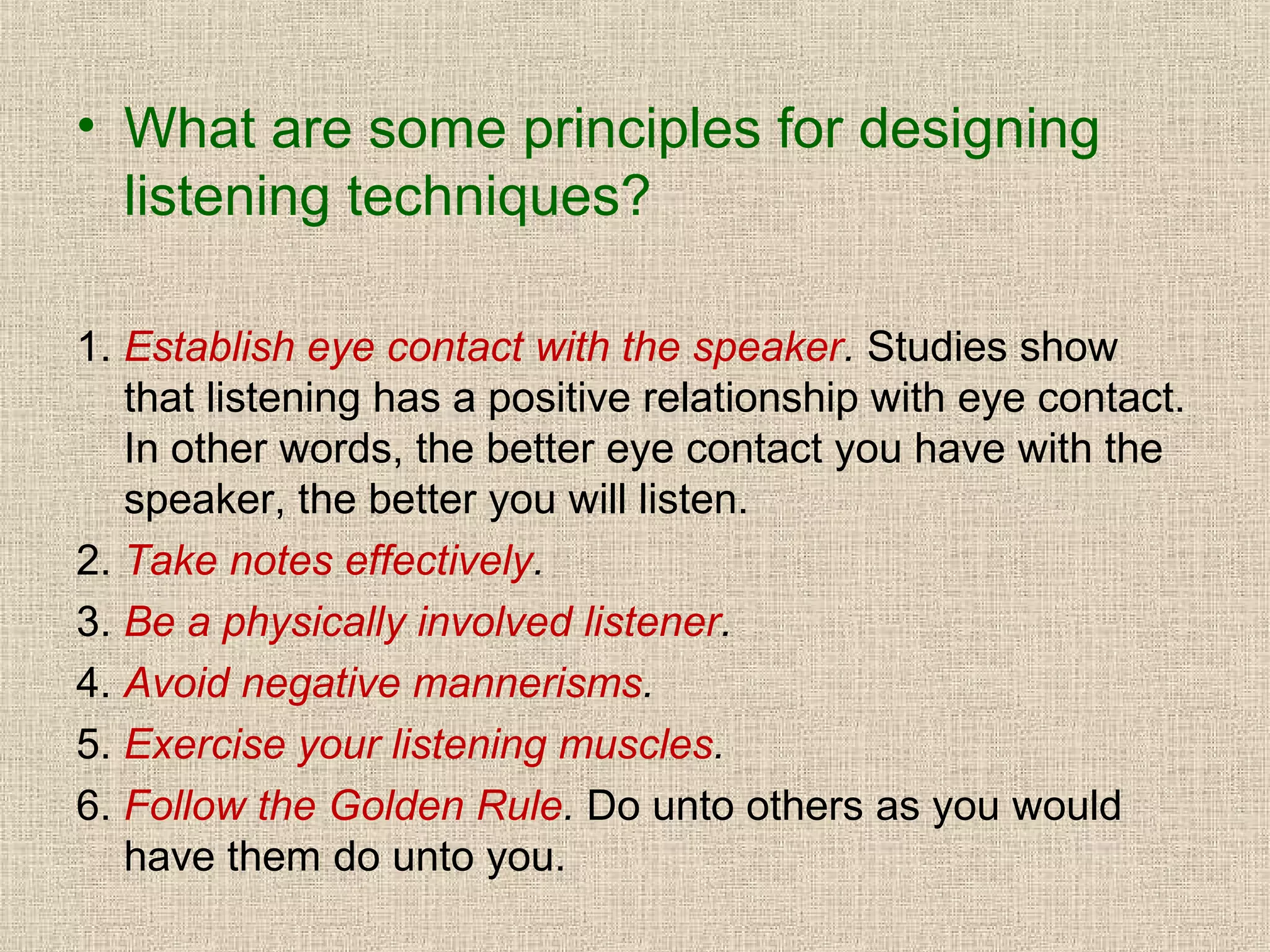 • What are some principles for designing listening techniques?

1. Establish eye contact with the speaker. Studies show that listening has a positive relationship with eye contact. In other words, the better eye contact you have with the speaker, the better you will listen.
2. Take notes effectively.
3. Be a physically involved listener.
4. Avoid negative mannerisms.
5. Exercise your listening muscles.
6. Follow the Golden Rule. Do unto others as you would have them do unto you.